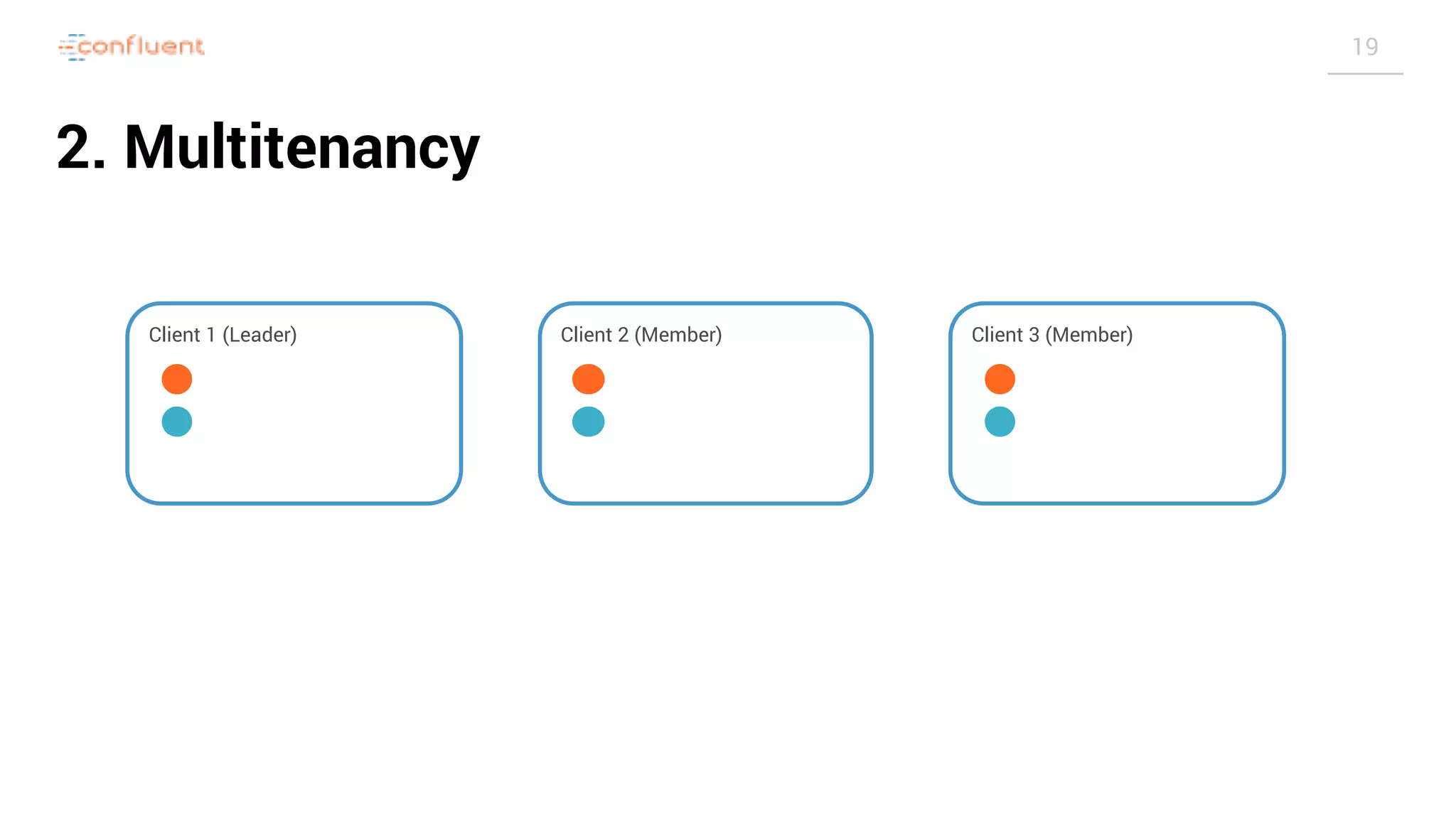 confluent

19

2. Multitenancy

Client 1 (Leader)

Client 2 (Member)

Client 3 (Member)